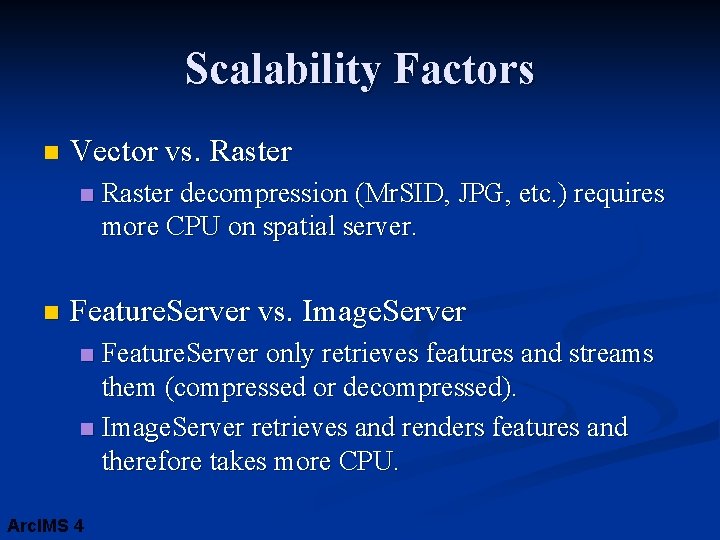 Scalability Factors

Vector vs. Raster

Raster decompression (MrSID, JPG, etc.) requires more CPU on spatial server.

FeatureServer vs. ImageServer

FeatureServer only retrieves features and streams them (compressed or decompressed).

ImageServer retrieves and renders features and therefore takes more CPU.

ArcIMS 4